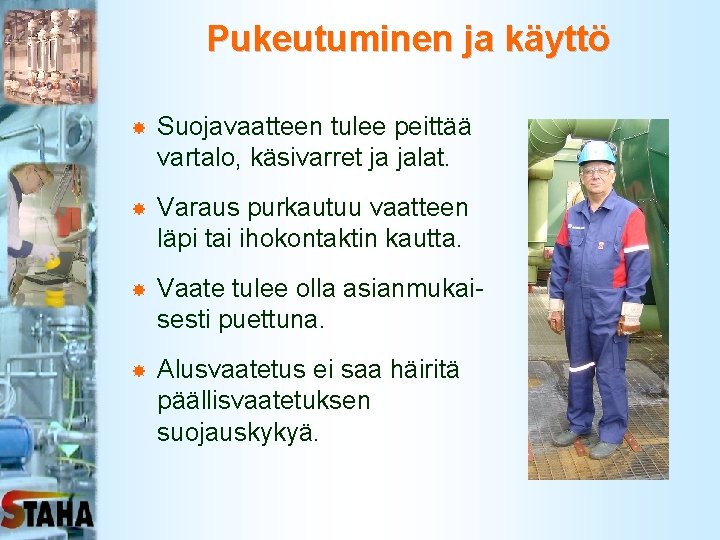 Pukeutuminen ja käyttö

Suojavaatteen tulee peittää vartalo, käsivarret ja jalat.

Varaus purkautuu vaatteen läpi tai ihokontaktin kautta.

Vaate tulee olla asianmukaisesti puettuna.

Alusvaatetus ei saa häiritä päällisvaatetuksen suojauskykyä.

STAHA